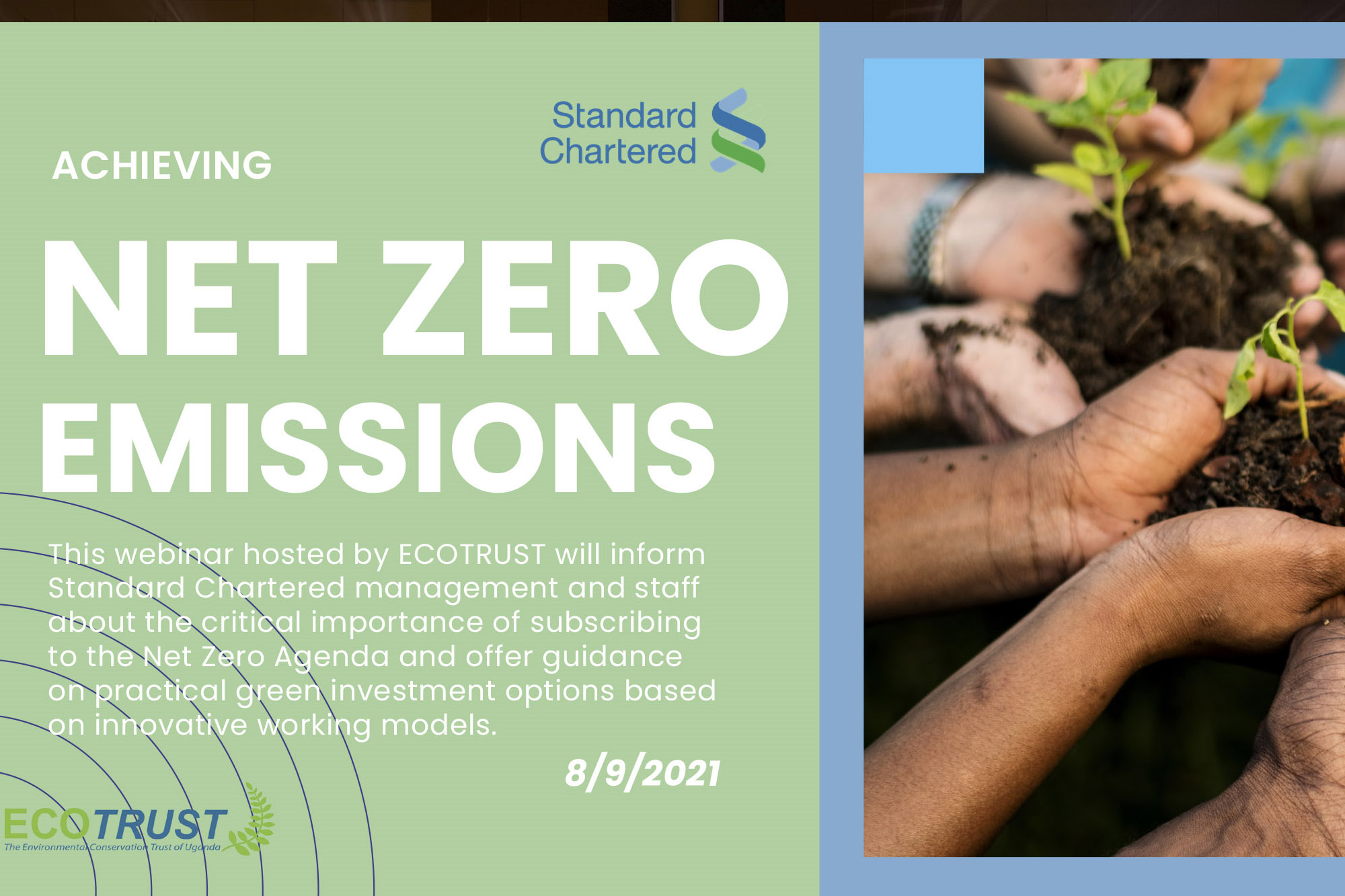 Standard Chartered

ACHIEVING

NET ZERO EMISSIONS

This webinar hosted by ECOTRUST will inform Standard Chartered management and staff about the critical importance of subscribing to the Net Zero Agenda and offer guidance on practical green investment options based on innovative working models.

8/9/2021

ECOTRUST
The Environmental Conservation Trust of Uganda